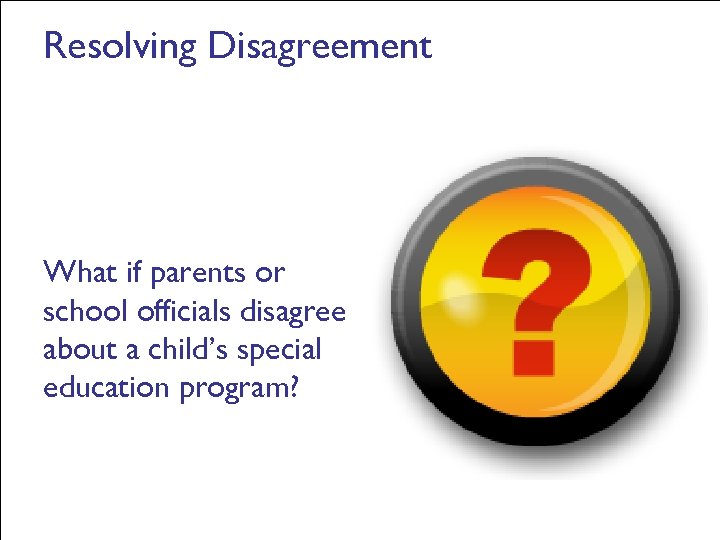 Resolving Disagreement

What if parents or school officials disagree about a child's special education program?

?